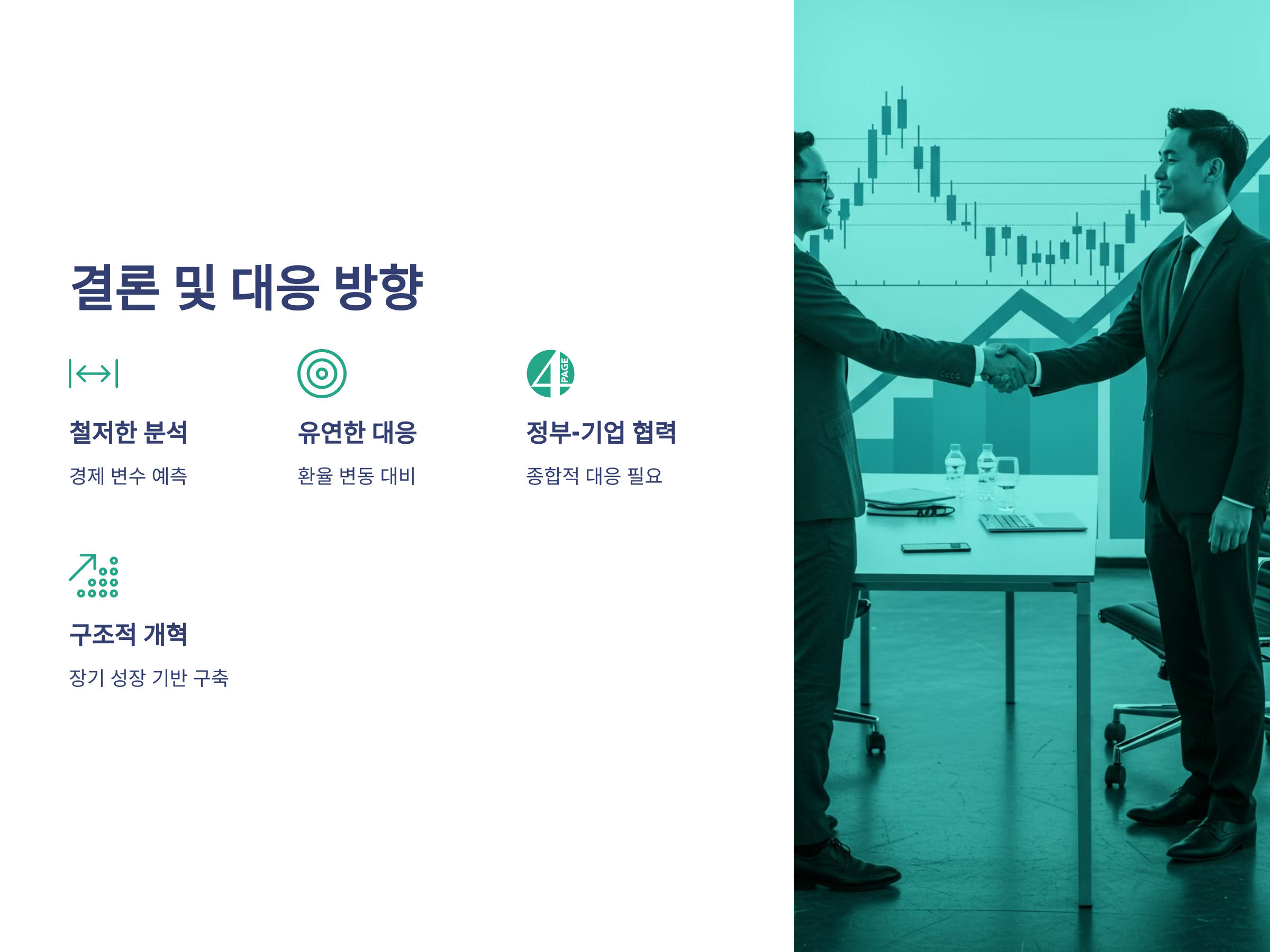 결론 및 대응 방향

철저한 분석

경제 변수 예측

유연한 대응

환율 변동 대비

4 PAGE

정부-기업 협력

종합적 대응 필요

구조적 개혁

장기 성장 기반 구축